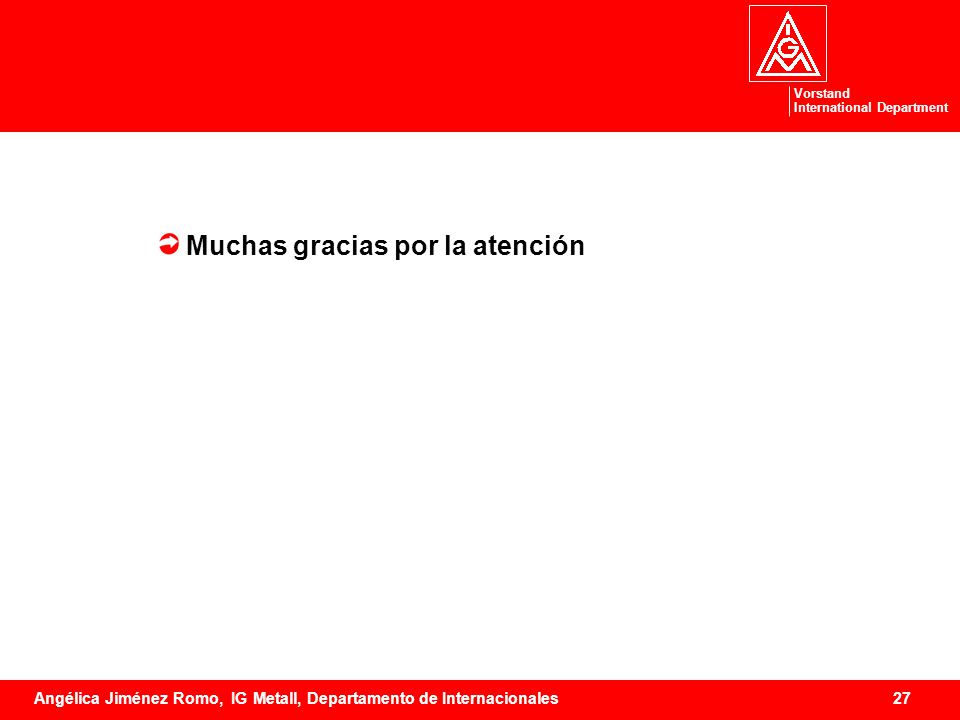 IGM

Vorstand
International Department

Muchas gracias por la atención

Angélica Jiménez Romo, IG Metall, Departamento de Internacionales 27